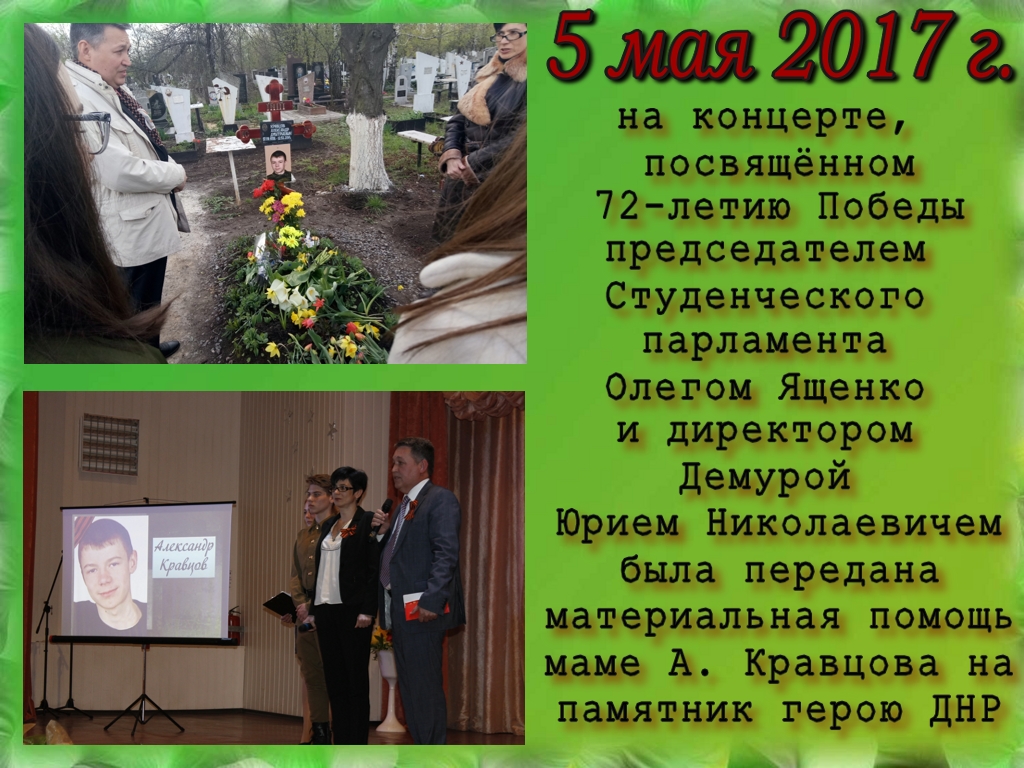 5 мая 2017 г.

на концерте, посвящённом 72-летию Победы председателем Студенческого парламента Олегом Ященко и директором Демурой Юрием Николаевичем была передана материальная помощь маме А. Кравцова на памятник герою ДНР

Александр Кравцов